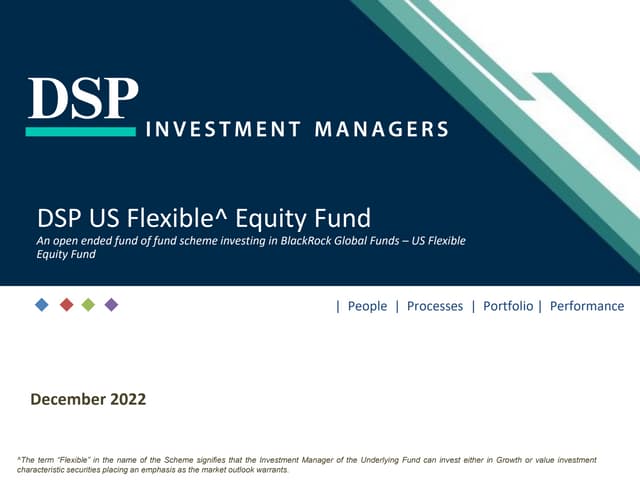 DSP
INVESTMENT MANAGERS

DSP US Flexible^ Equity Fund
An open ended fund of fund scheme investing in BlackRock Global Funds – US Flexible Equity Fund

| People | Processes | Portfolio | Performance

December 2022

^The term "Flexible" in the name of the Scheme signifies that the Investment Manager of the Underlying Fund can invest either in Growth or value investment characteristic securities placing an emphasis as the market outlook warrants.